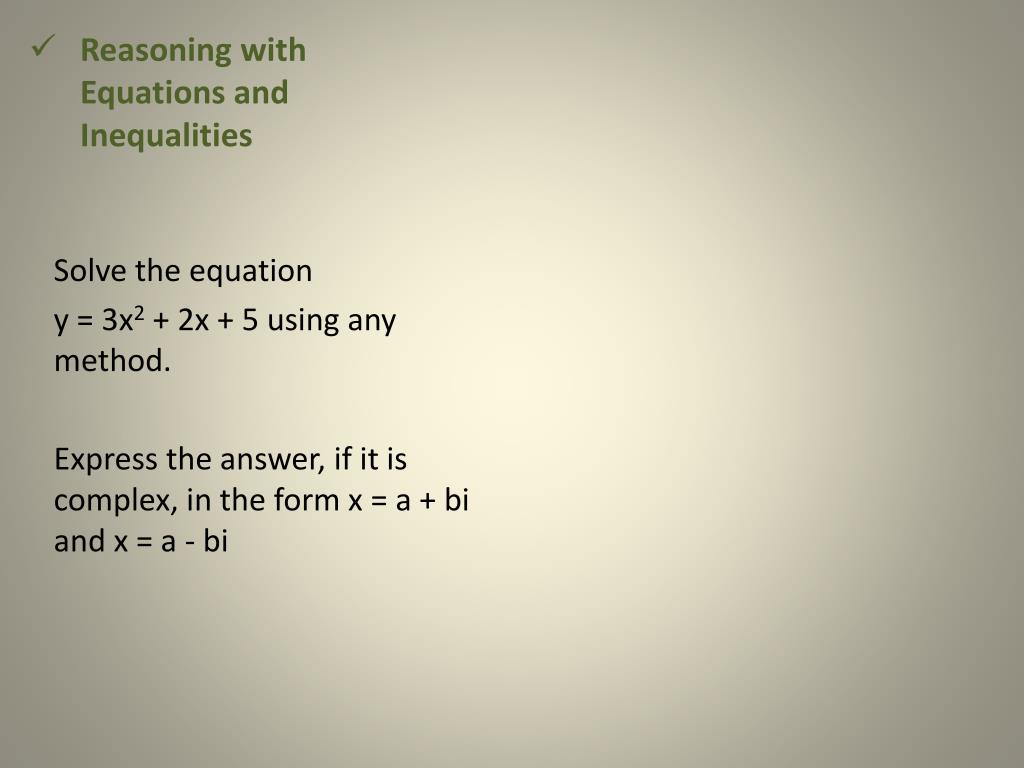 ✓ Reasoning with Equations and Inequalities

Solve the equation

$y = 3x^2 + 2x + 5$ using any method.

Express the answer, if it is complex, in the form $x = a + bi$ and $x = a - bi$